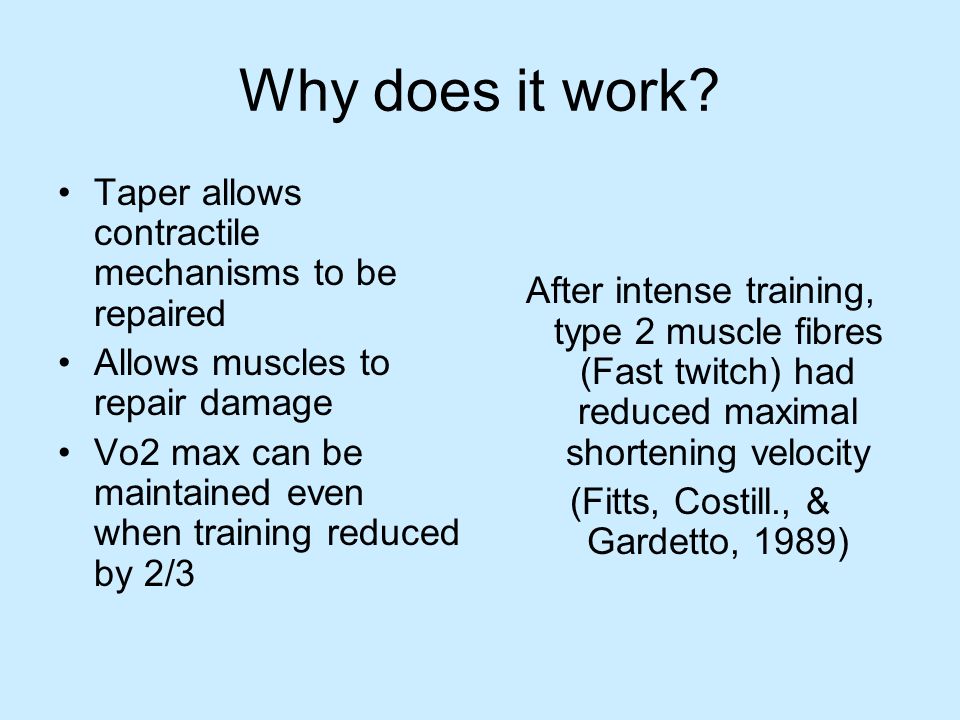 Why does it work?

• Taper allows contractile mechanisms to be repaired
• Allows muscles to repair damage
• Vo2 max can be maintained even when training reduced by 2/3

After intense training, type 2 muscle fibres (Fast twitch) had reduced maximal shortening velocity

(Fitts, Costill., & Gardetto, 1989)